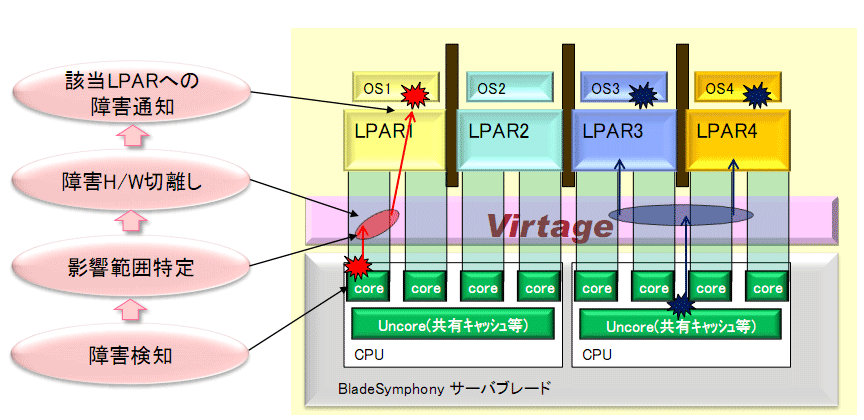 該当LPARへの障害通知

障害H/W切離し

影響範囲特定

障害検知

OS1
OS2
OS3
OS4

LPAR1
LPAR2
LPAR3
LPAR4

Virtage

core
core
core
core
core
core
core
core

Uncore(共有キャッシュ等)
Uncore(共有キャッシュ等)

CPU
CPU

BladeSymphony サーバブレード